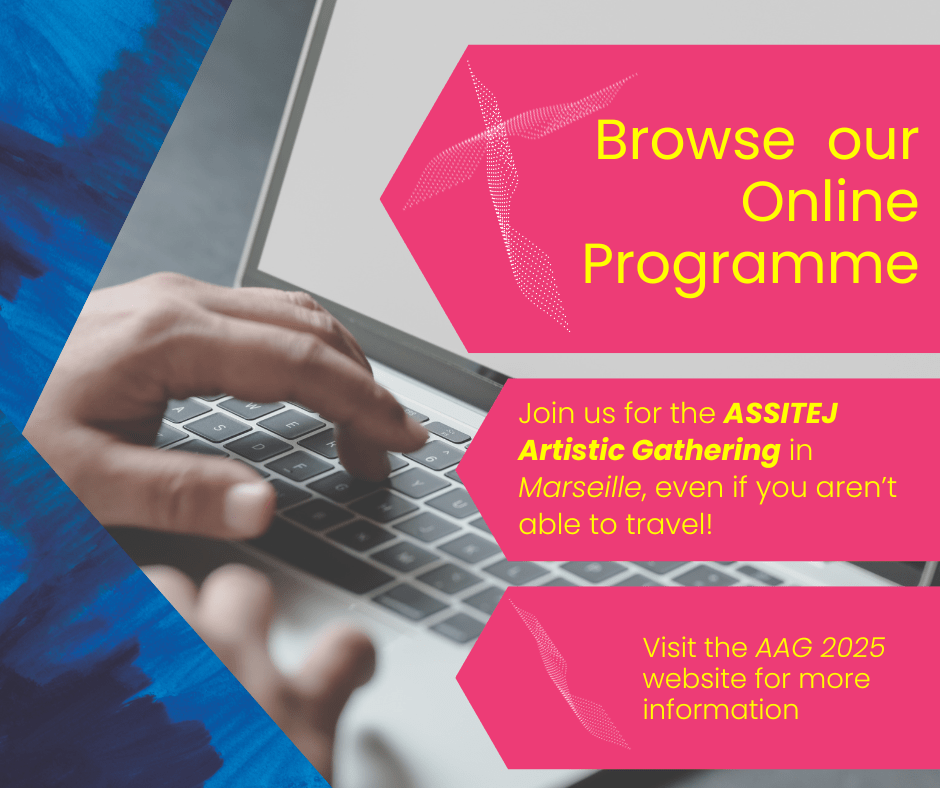 Browse our Online Programme

Join us for the ASSITEJ Artistic Gathering in Marseille, even if you aren't able to travel!

Visit the AAG 2025 website for more information